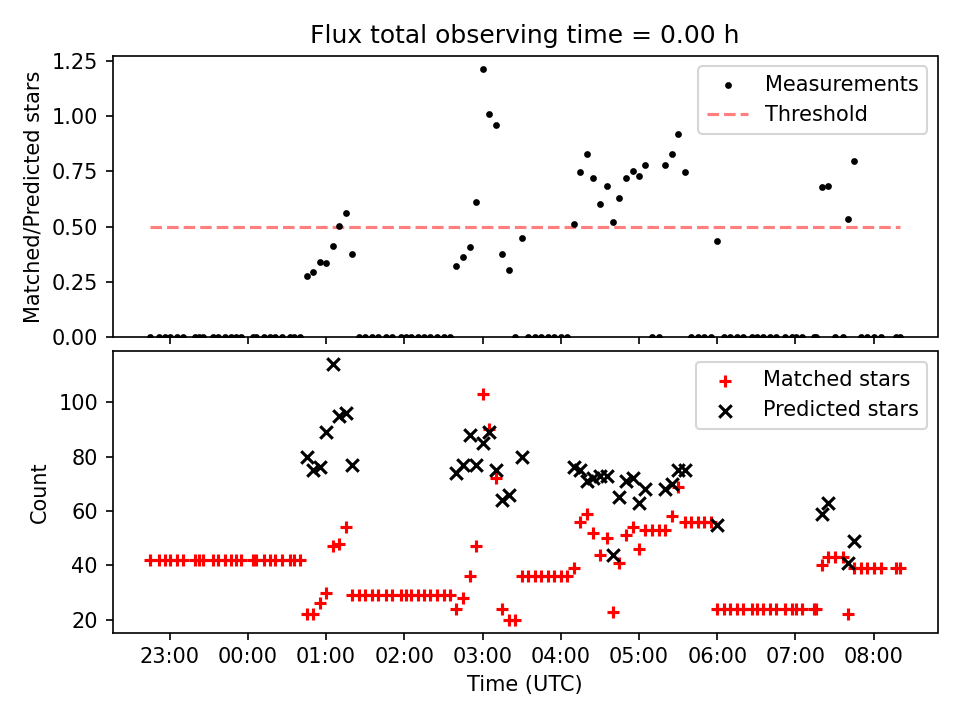 Flux total observing time = 0.00 h

Matched/Predicted stars

1.25
1.00
0.75
0.50
0.25
0.00

Measurements
Threshold

Count

100
80
60
40
20

Matched stars
Predicted stars

23:00 00:00 01:00 02:00 03:00 04:00 05:00 06:00 07:00 08:00

Time (UTC)